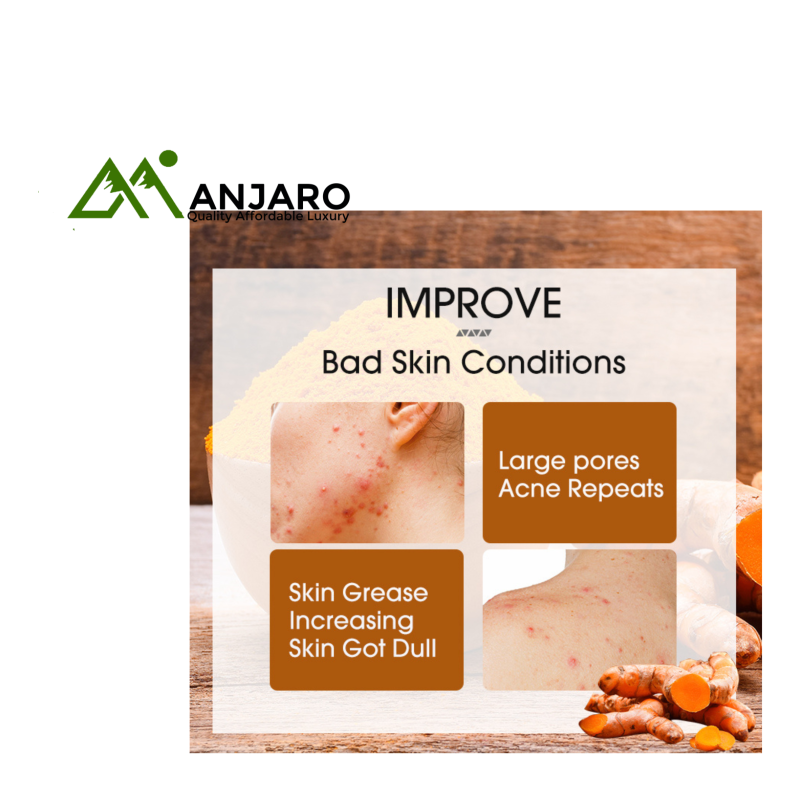 ANJARO
Quality Affordable Luxury

IMPROVE

Bad Skin Conditions

Large pores
Acne Repeats

Skin Grease
Increasing
Skin Got Dull